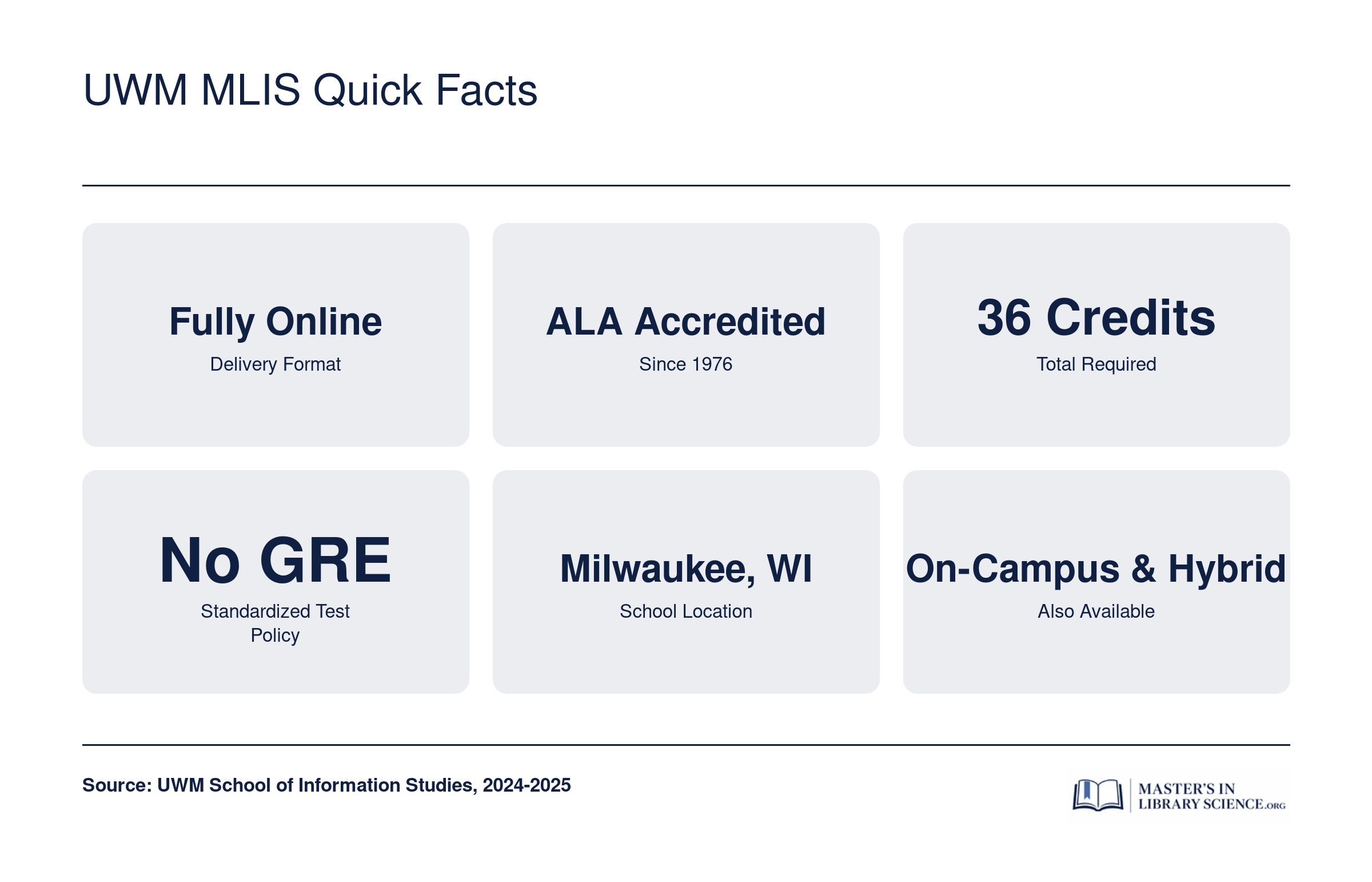 UWM MLIS Quick Facts

Fully Online
Delivery Format

ALA Accredited
Since 1976

36 Credits
Total Required

No GRE
Standardized Test Policy

Milwaukee, WI
School Location

On-Campus & Hybrid
Also Available

Source: UWM School of Information Studies, 2024-2025

MASTER'S IN LIBRARY SCIENCE.ORG